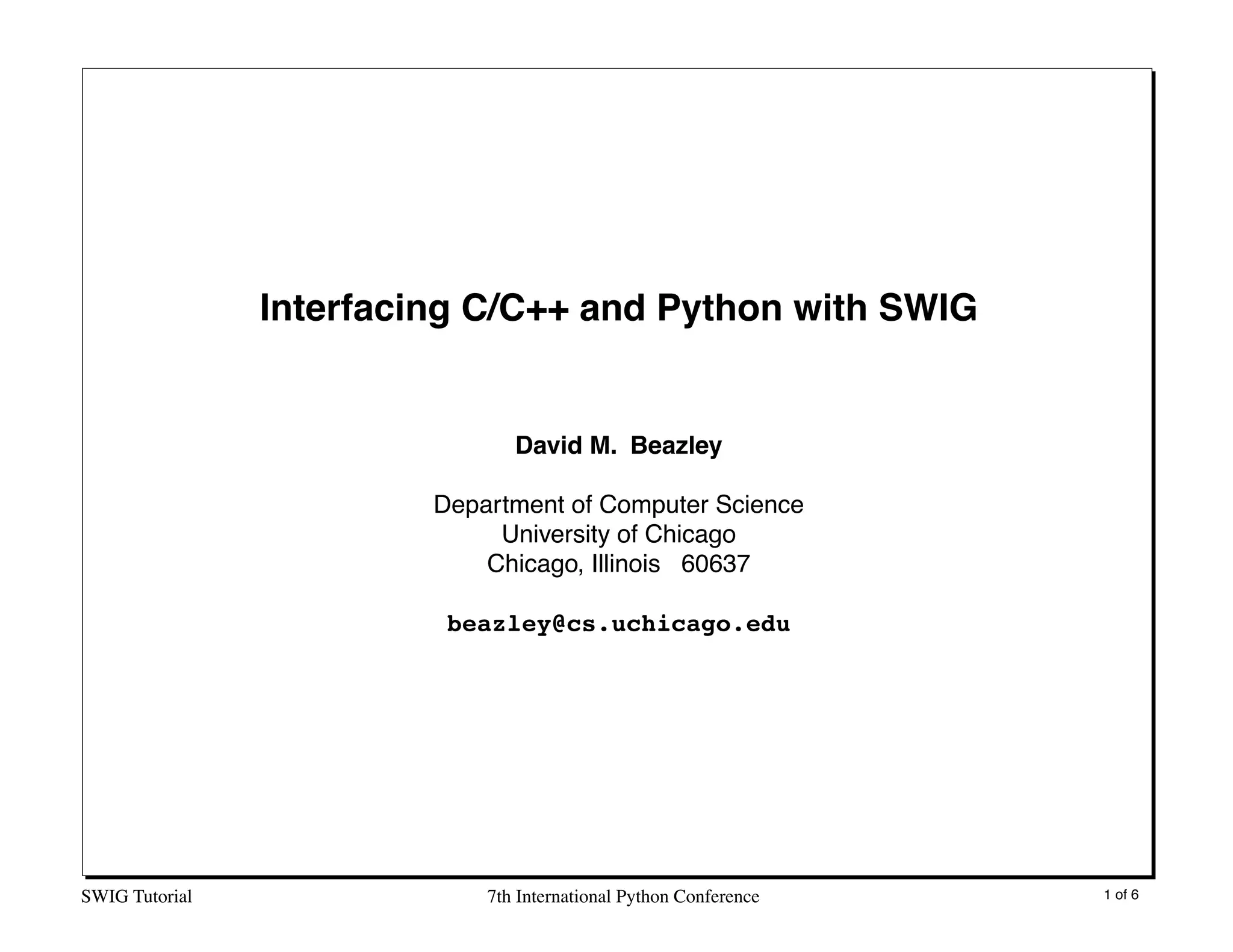 Interfacing C/C++ and Python with SWIG

David M. Beazley

Department of Computer Science
University of Chicago
Chicago, Illinois 60637

beazley@cs.uchicago.edu

SWIG Tutorial

7th International Python Conference

1 of 6